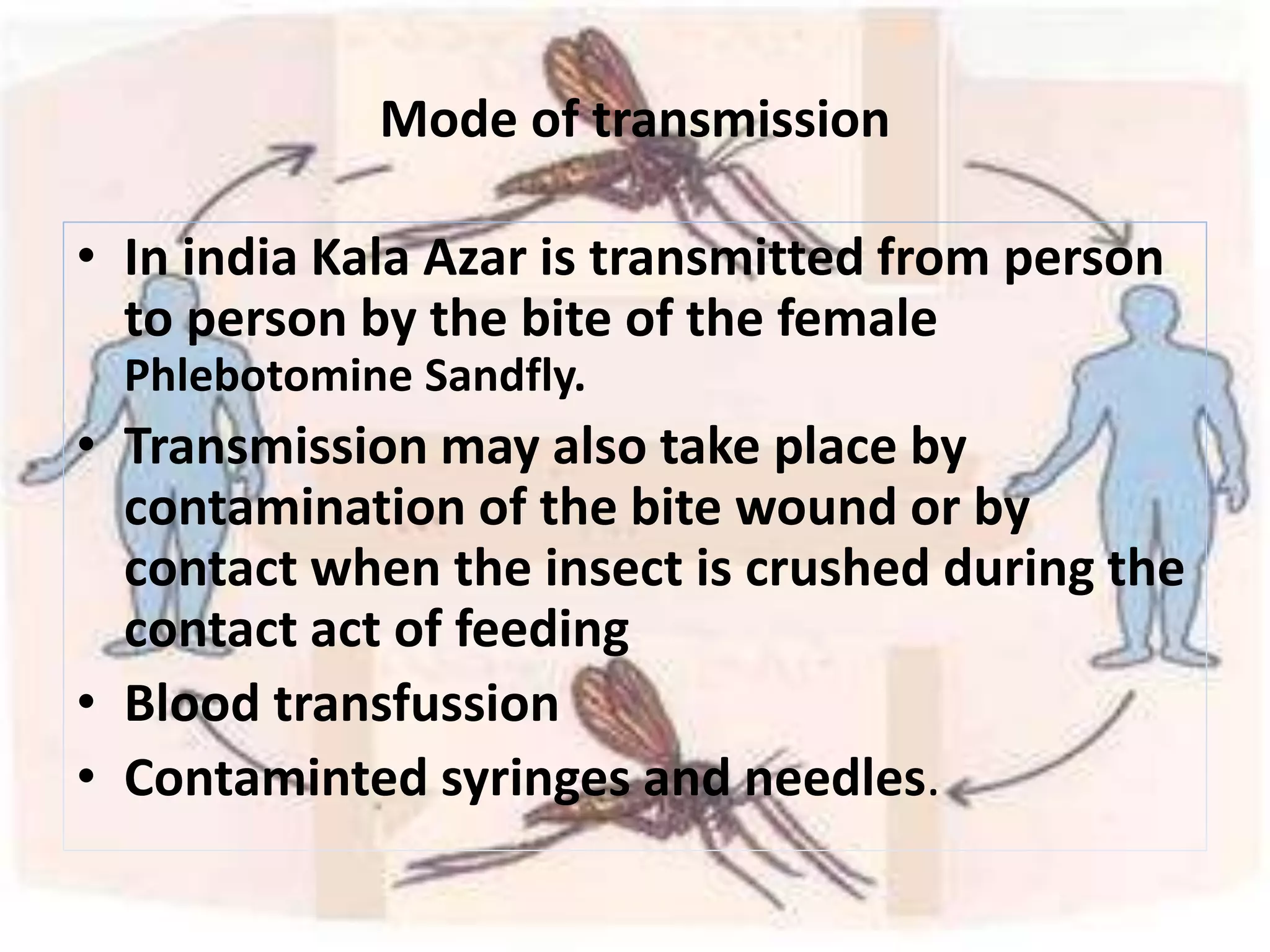 Mode of transmission

• In india Kala Azar is transmitted from person to person by the bite of the female Phlebotomine Sandfly.
• Transmission may also take place by contamination of the bite wound or by contact when the insect is crushed during the contact act of feeding
• Blood transfussion
• Contaminted syringes and needles.